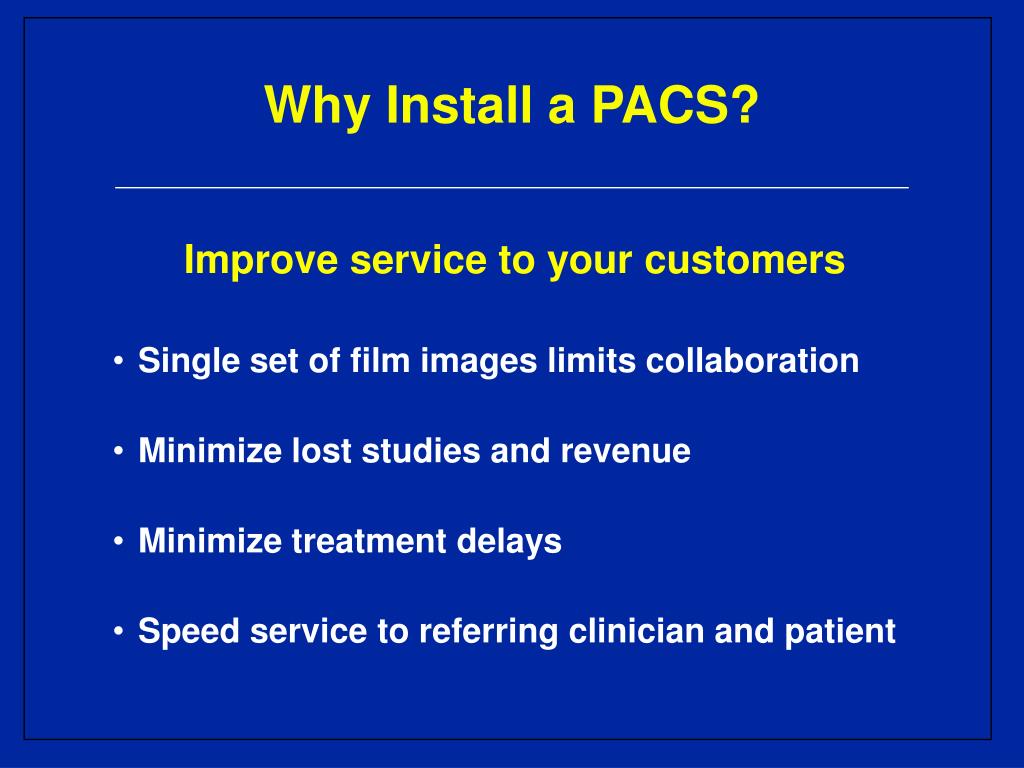 Why Install a PACS?

Improve service to your customers

• Single set of film images limits collaboration

• Minimize lost studies and revenue

• Minimize treatment delays

• Speed service to referring clinician and patient